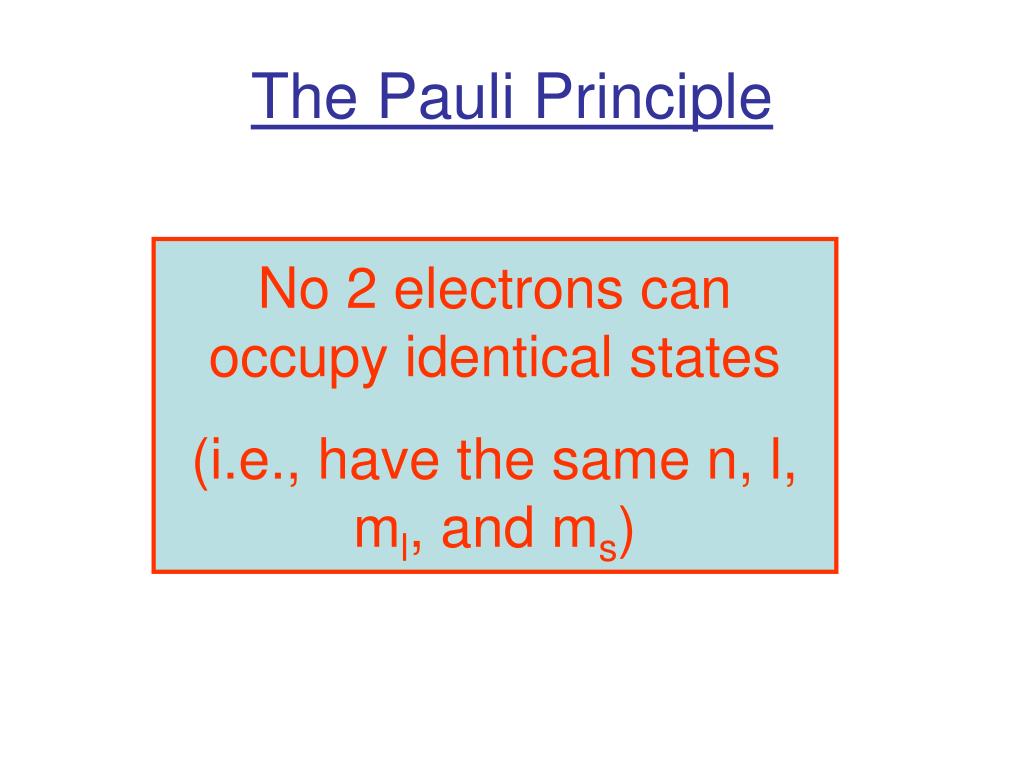 The Pauli Principle

No 2 electrons can occupy identical states

(i.e., have the same n, l, $m_l$, and $m_s$)